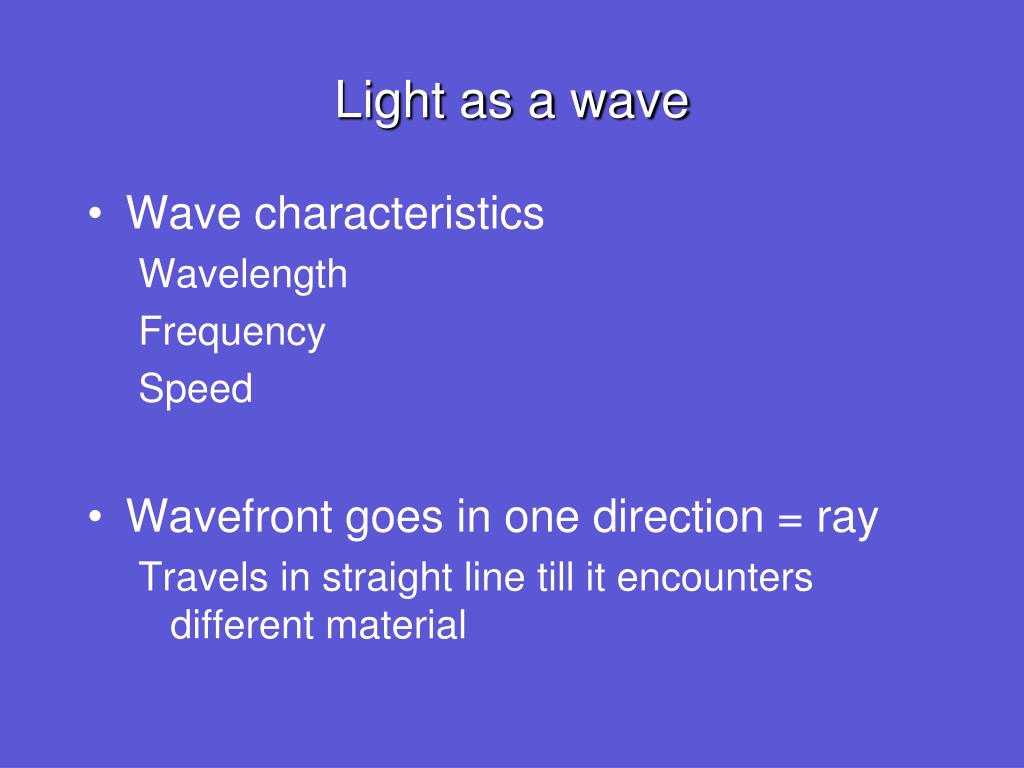 Light as a wave

• Wave characteristics
Wavelength
Frequency
Speed

• Wavefront goes in one direction = ray
Travels in straight line till it encounters different material